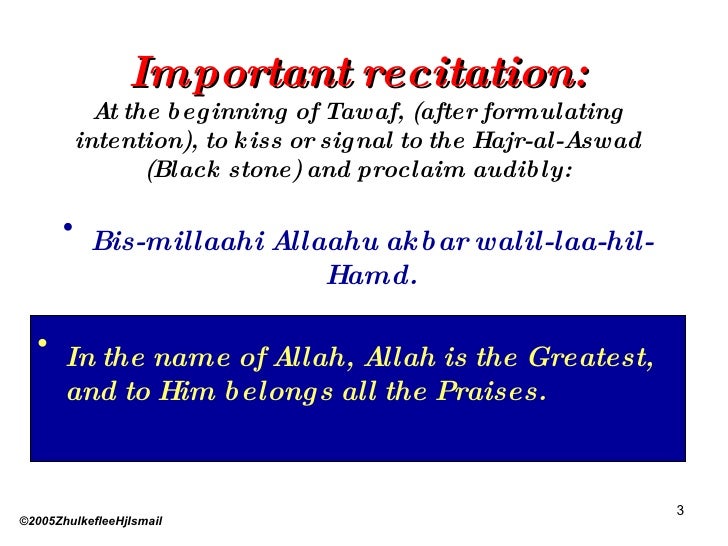 Important recitation:
At the beginning of Tawaf, (after formulating intention), to kiss or signal to the Hajr-al-Aswad (Black stone) and proclaim audibly:

• Bis-millaahi Allaahu akbar walil-laa-hil-Hamd.

• In the name of Allah, Allah is the Greatest, and to Him belongs all the Praises.

©2005ZhulkefleeHjIsmail

3